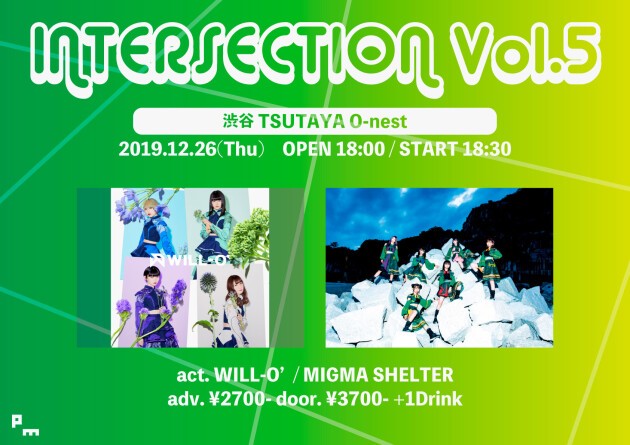 INTERSECTION Vol.5

渋谷 TSUTAYA O-nest

2019.12.26(Thu) OPEN 18:00 / START 18:30

WILL-O'

act. WILL-O' / MIGMA SHELTER

adv. ¥2700- door. ¥3700- +1Drink